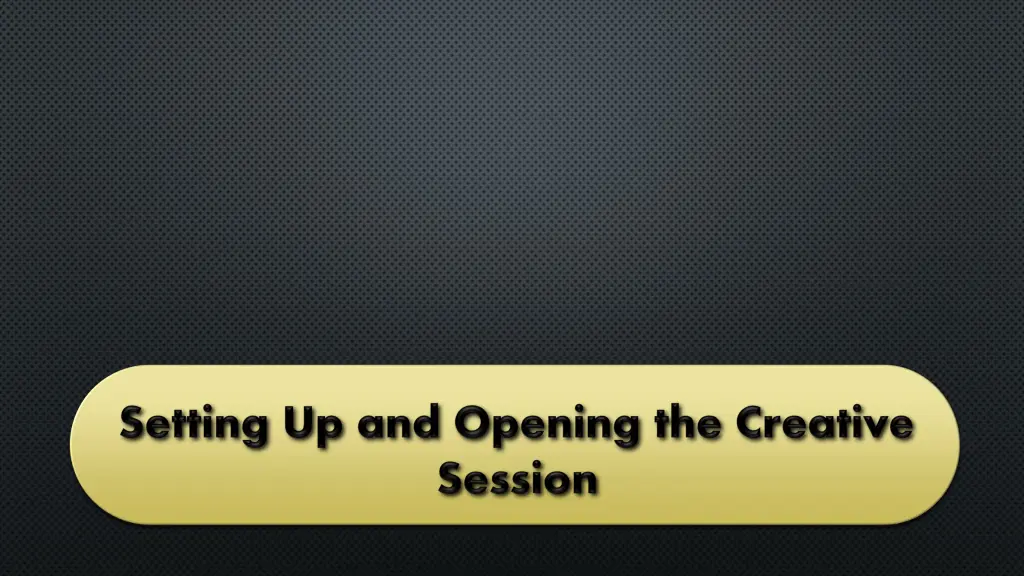 Setting Up and Opening the Creative Session